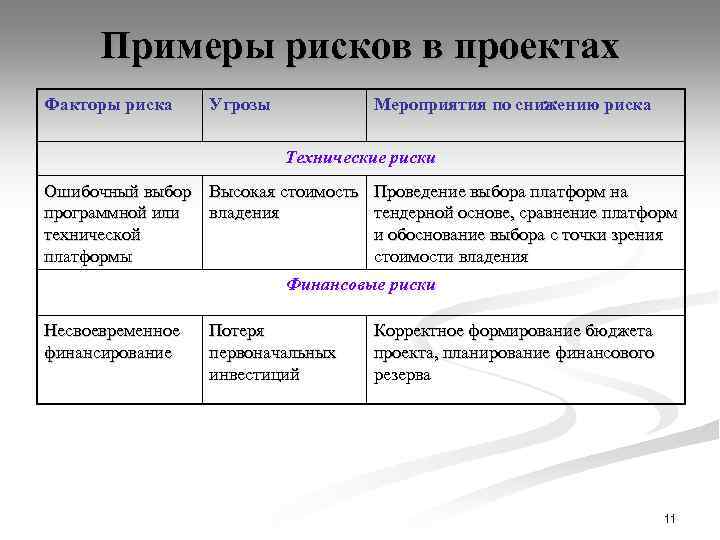 Примеры рисков в проектах

| Факторы риска | Угрозы | Мероприятия по снижению риска |
|---|---|---|
| Технические риски | | |
| Ошибочный выбор программной или технической платформы | Высокая стоимость владения | Проведение выбора платформ на тендерной основе, сравнение платформ и обоснование выбора с точки зрения стоимости владения |
| Финансовые риски | | |
| Несвоевременное финансирование | Потеря первоначальных инвестиций | Корректное формирование бюджета проекта, планирование финансового резерва |

11